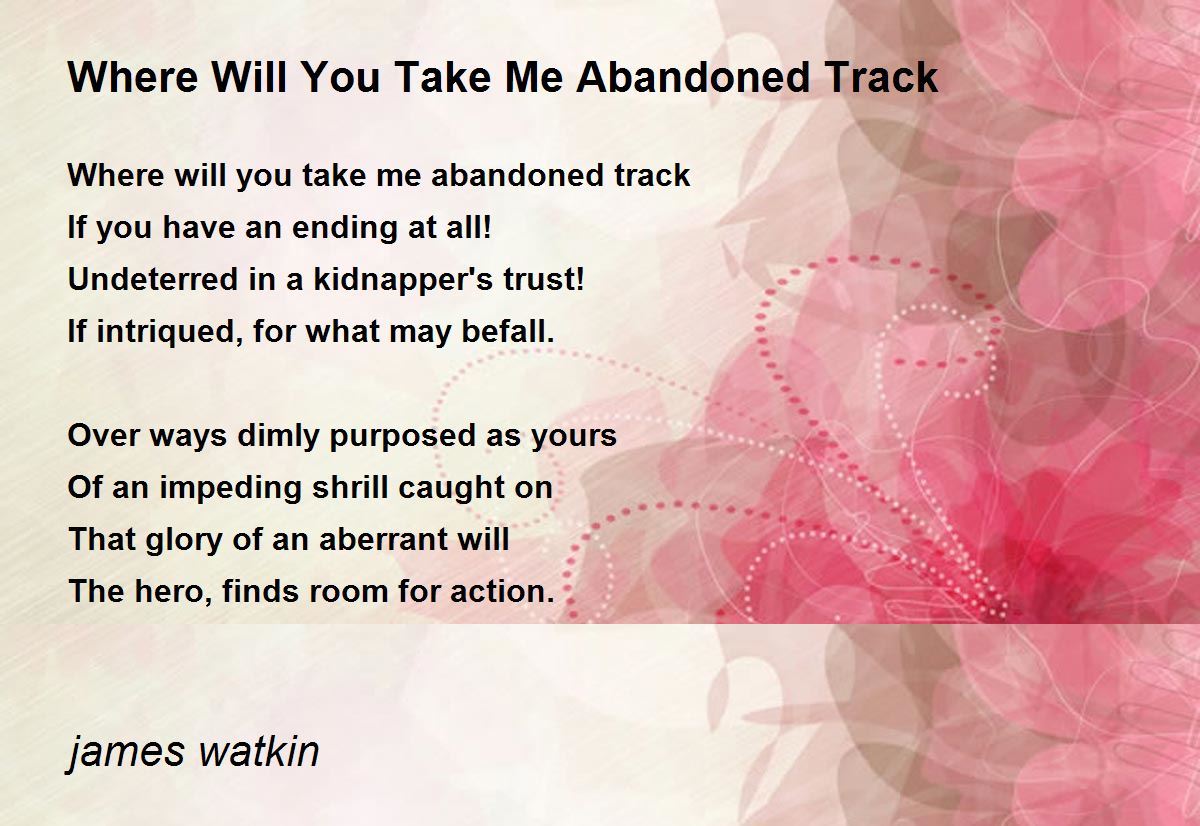 Where Will You Take Me Abandoned Track

Where will you take me abandoned track
If you have an ending at all!
Undeterred in a kidnapper's trust!
If intriqued, for what may befall.

Over ways dimly purposed as yours
Of an impeding shrill caught on
That glory of an aberrant will
The hero, finds room for action.

james watkin